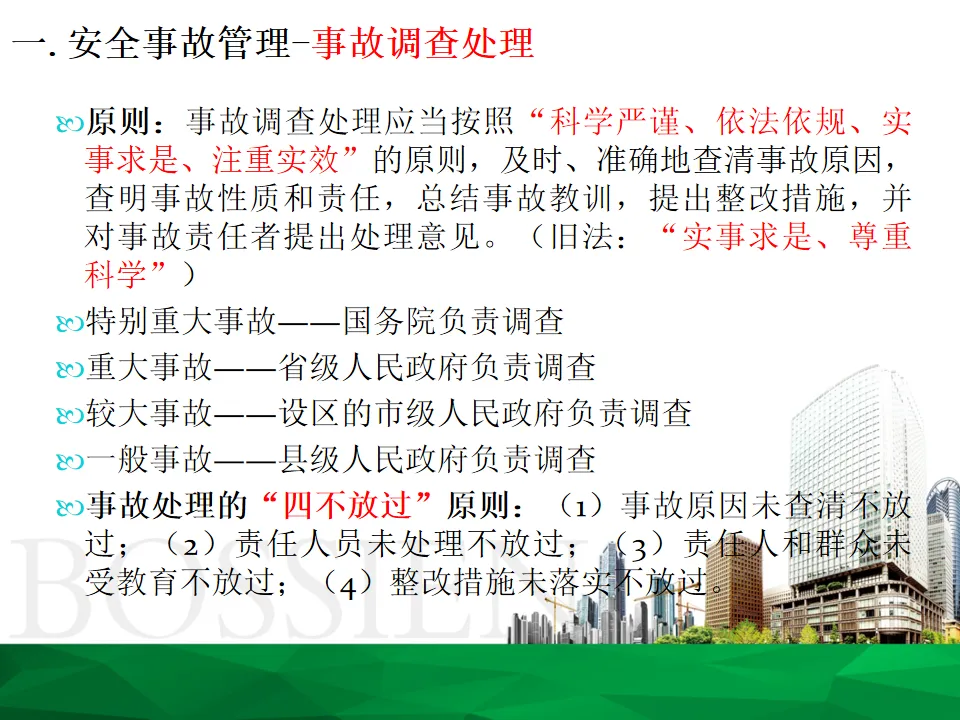 一. 安全事故管理-事故调查处理

原则：事故调查处理应当按照“科学严谨、依法依规、实事求是、注重实效”的原则，及时、准确地查清事故原因，查明事故性质和责任，总结事故教训，提出整改措施，并对事故责任者提出处理意见。（旧法：“实事求是、尊重科学”）

特别重大事故——国务院负责调查

重大事故——省级人民政府负责调查

较大事故——设区的市级人民政府负责调查

一般事故——县级人民政府负责调查

事故处理的“四不放过”原则：（1）事故原因未查清不放过；（2）责任人员未处理不放过；（3）责任人和群众未受教育不放过；（4）整改措施未落实不放过。

BOSSIEN